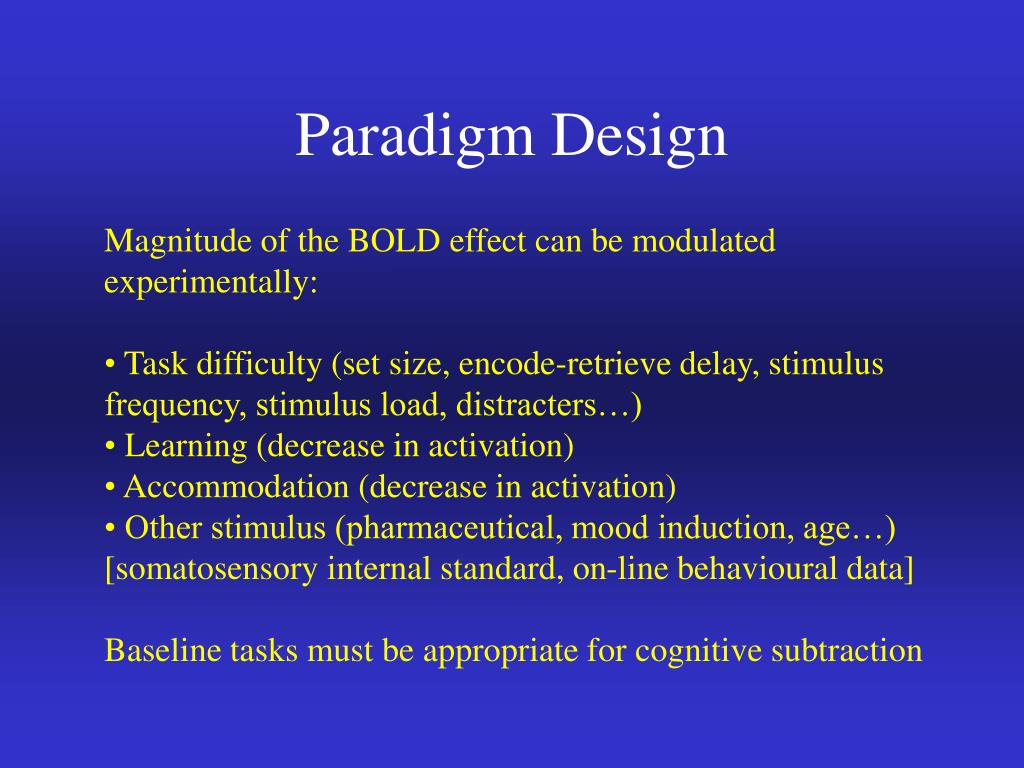 Paradigm Design

Magnitude of the BOLD effect can be modulated experimentally:

• Task difficulty (set size, encode-retrieve delay, stimulus frequency, stimulus load, distracters…)
• Learning (decrease in activation)
• Accommodation (decrease in activation)
• Other stimulus (pharmaceutical, mood induction, age…)
[somatosensory internal standard, on-line behavioural data]

Baseline tasks must be appropriate for cognitive subtraction